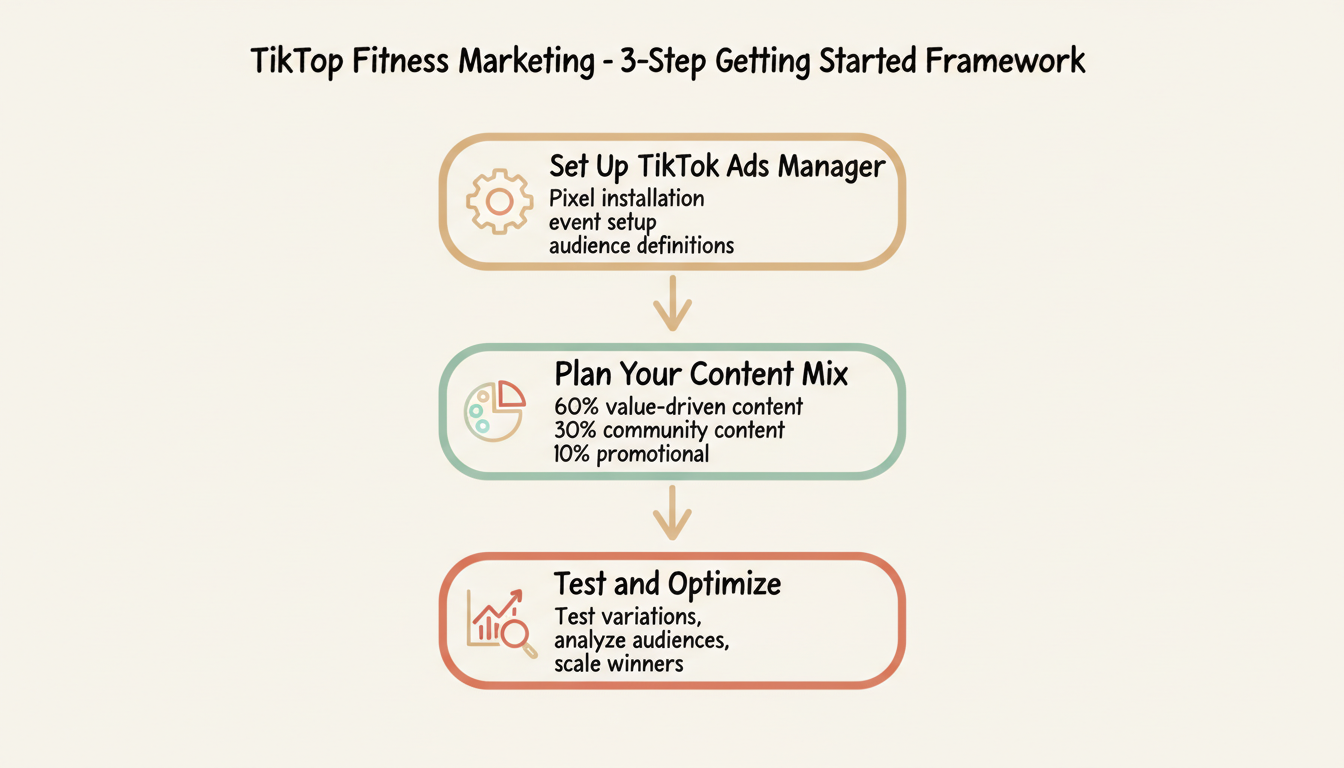 TikTop Fitness Marketing - 3-Step Getting Started Framework

Set Up TikTok Ads Manager
Pixel installation
event setup
audience definitions

Plan Your Content Mix
60% value-driven content
30% community content
10% promotional

Test and Optimize
Test variations,
analyze audiences,
scale winners